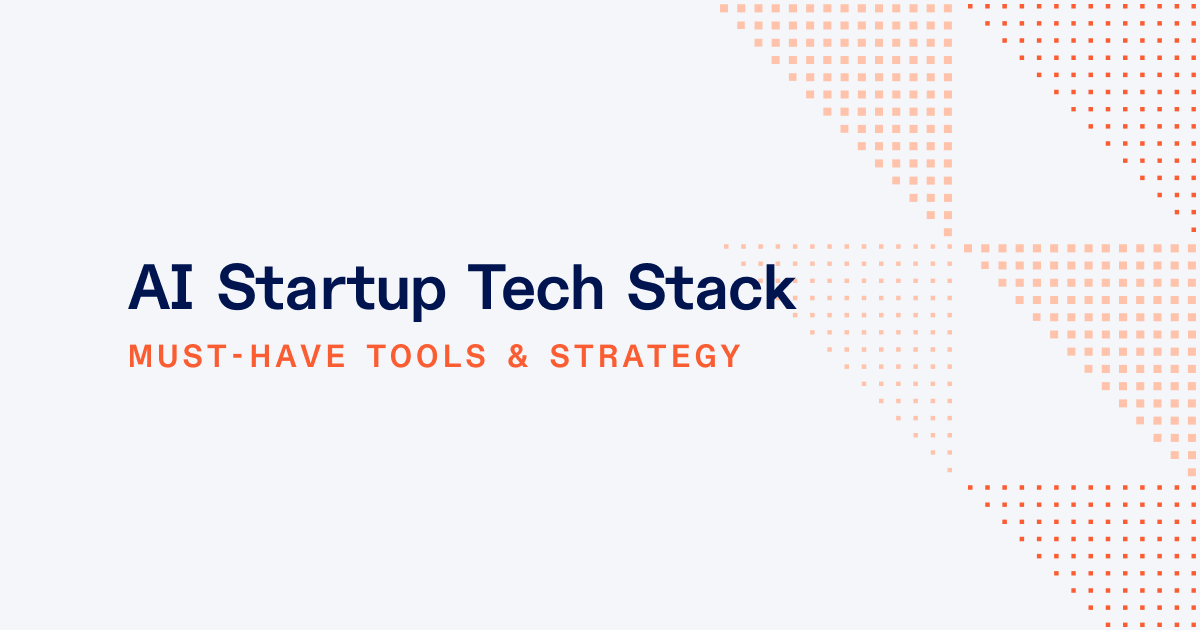 AI Startup Tech Stack

MUST-HAVE TOOLS & STRATEGY